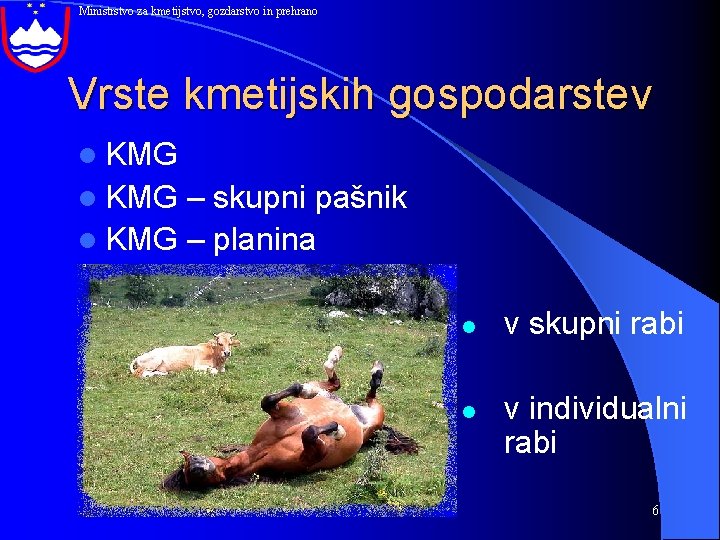 Ministrstvo za kmetijstvo, gozdarstvo in prehrano

Vrste kmetijskih gospodarstev

- KMG
- KMG – skupni pašnik
- KMG – planina

- v skupni rabi
- v individualni rabi

6